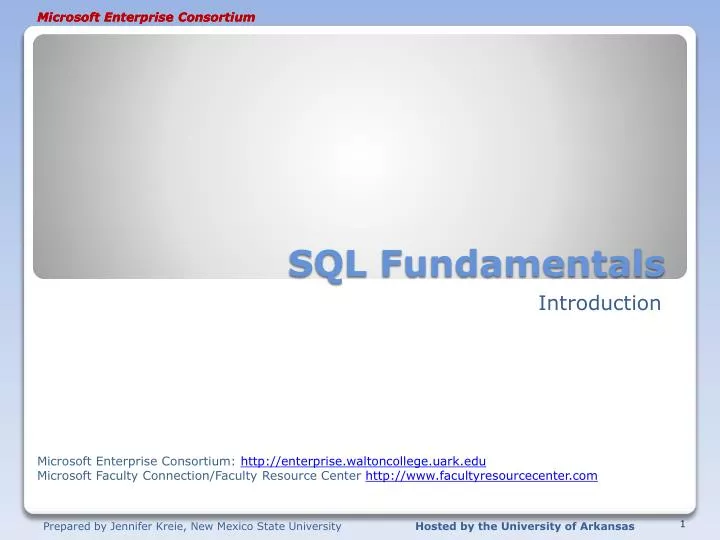 Microsoft Enterprise Consortium

SQL Fundamentals

Introduction

Microsoft Enterprise Consortium: http://enterprise.waltoncollege.uark.edu
Microsoft Faculty Connection/Faculty Resource Center http://www.facultyresourcecenter.com

Prepared by Jennifer Kreie, New Mexico State University

Hosted by the University of Arkansas

1